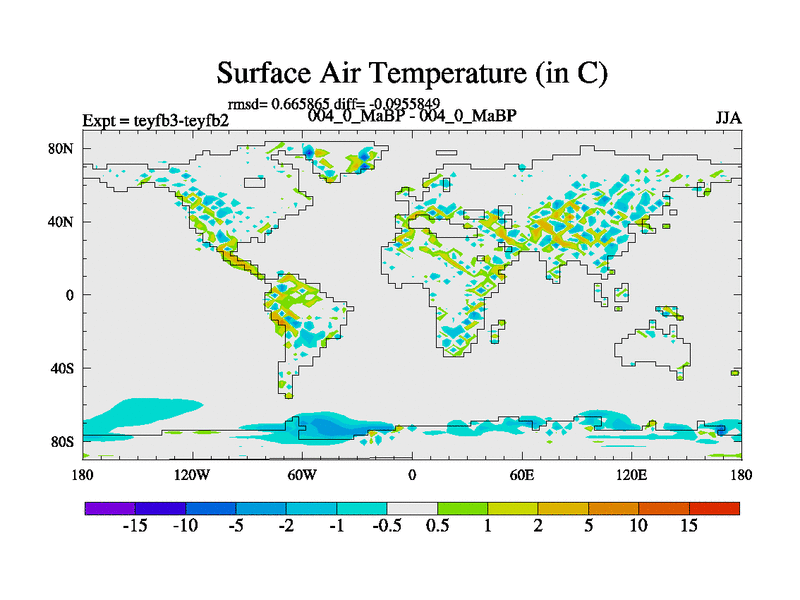 Surface Air Temperature (in C)

rmsd= 0.665865 diff= -0.0955849

Expt = teyfb3-teyfb2

004_0_MaBP - 004_0_MaBP

JJA

80N
40N
0
40S
80S

180 120W 60W 0 60E 120E 180

-15 -10 -5 -2 -1 -0.5 0.5 1 2 5 10 15